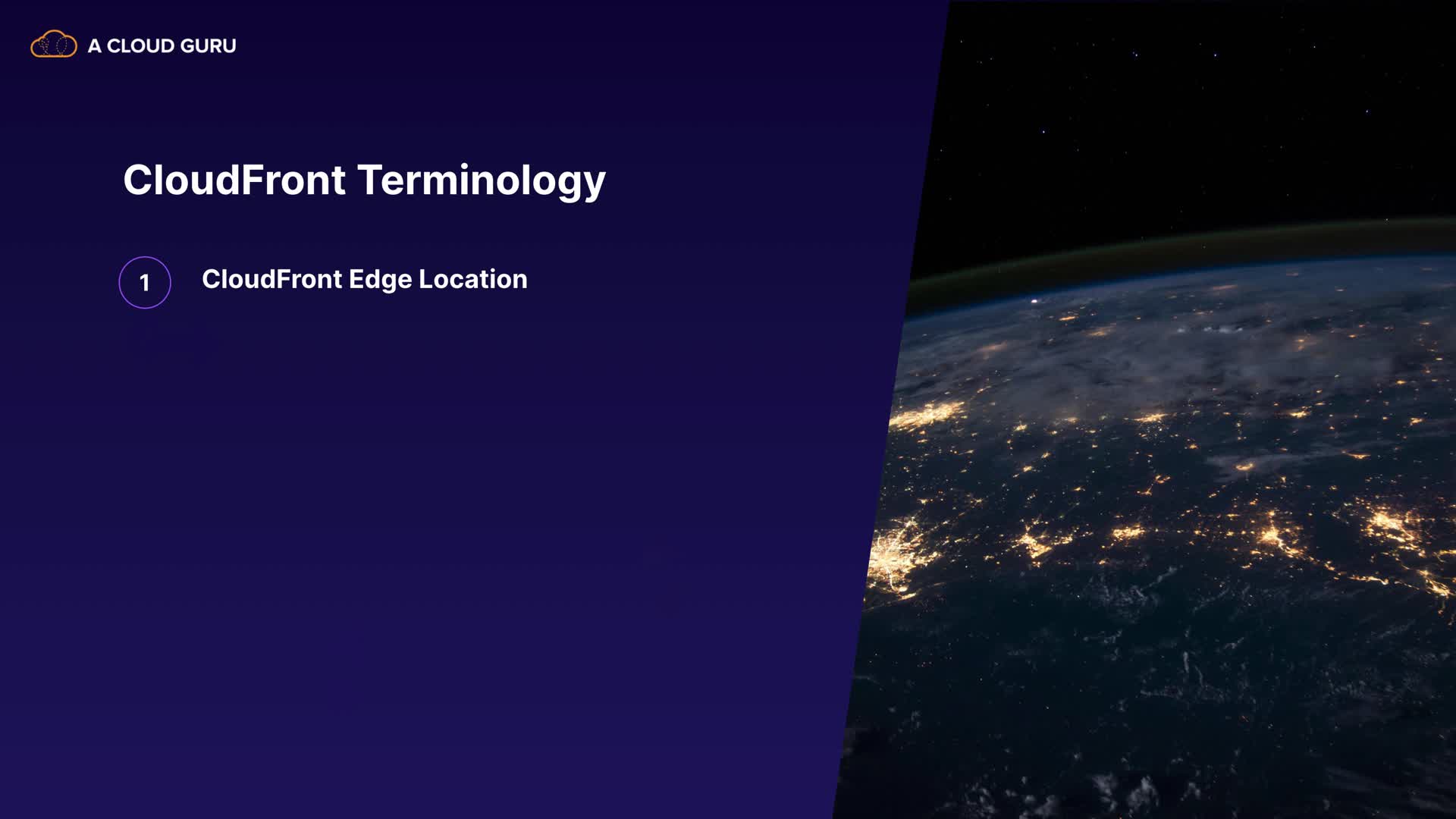 A CLOUD GURU

CloudFront Terminology

1 CloudFront Edge Location